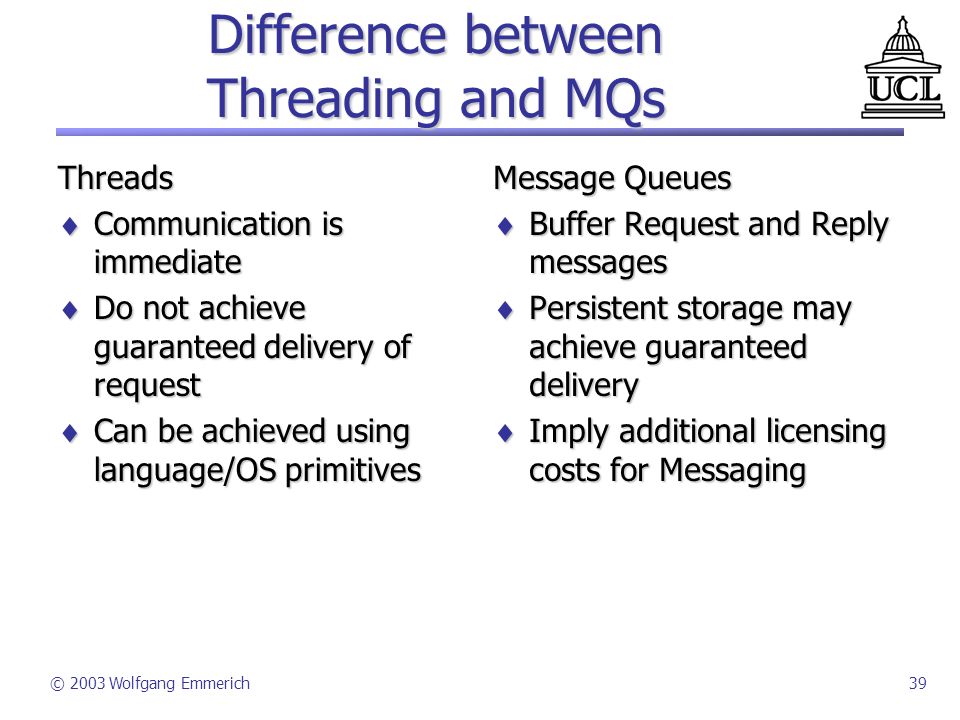 Difference between Threading and MQs

UCL

Threads

♦ Communication is immediate

♦ Do not achieve guaranteed delivery of request

♦ Can be achieved using language/OS primitives

Message Queues

♦ Buffer Request and Reply messages

♦ Persistent storage may achieve guaranteed delivery

♦ Imply additional licensing costs for Messaging

© 2003 Wolfgang Emmerich

39